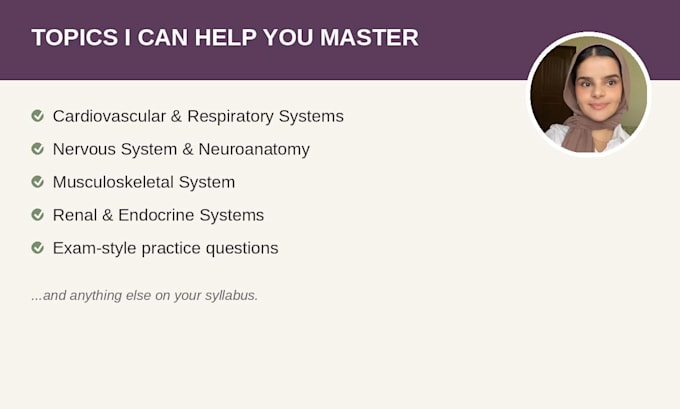 TOPICS I CAN HELP YOU MASTER

Cardiovascular & Respiratory Systems

Nervous System & Neuroanatomy

Musculoskeletal System

Renal & Endocrine Systems

Exam-style practice questions

...and anything else on your syllabus.